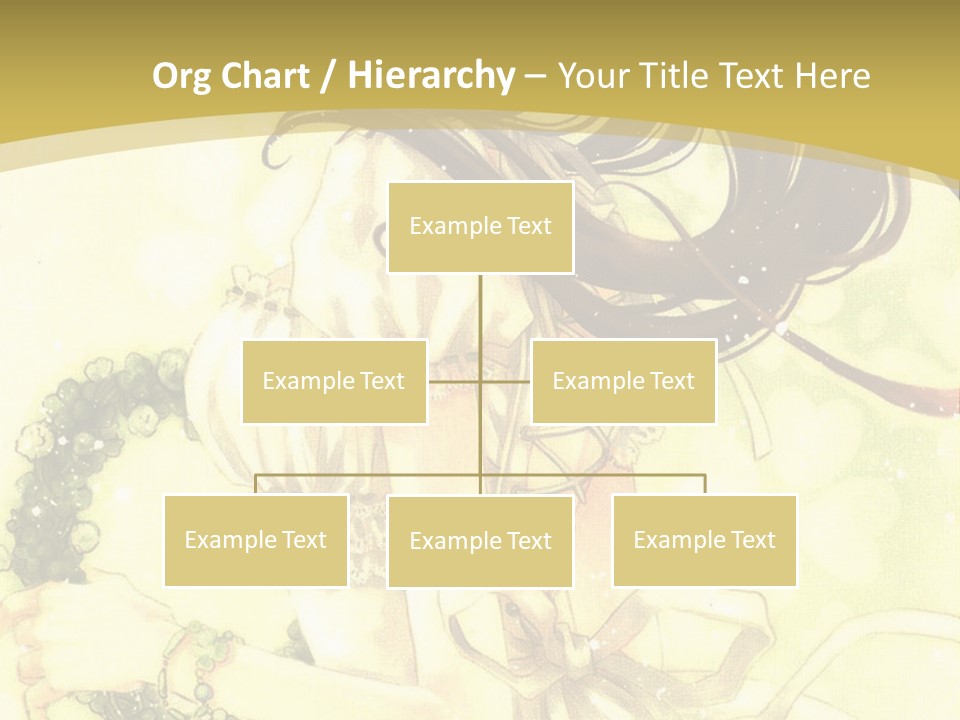 Org Chart / Hierarchy – Your Title Text Here

Example Text

Example Text

Example Text

Example Text

Example Text

Example Text